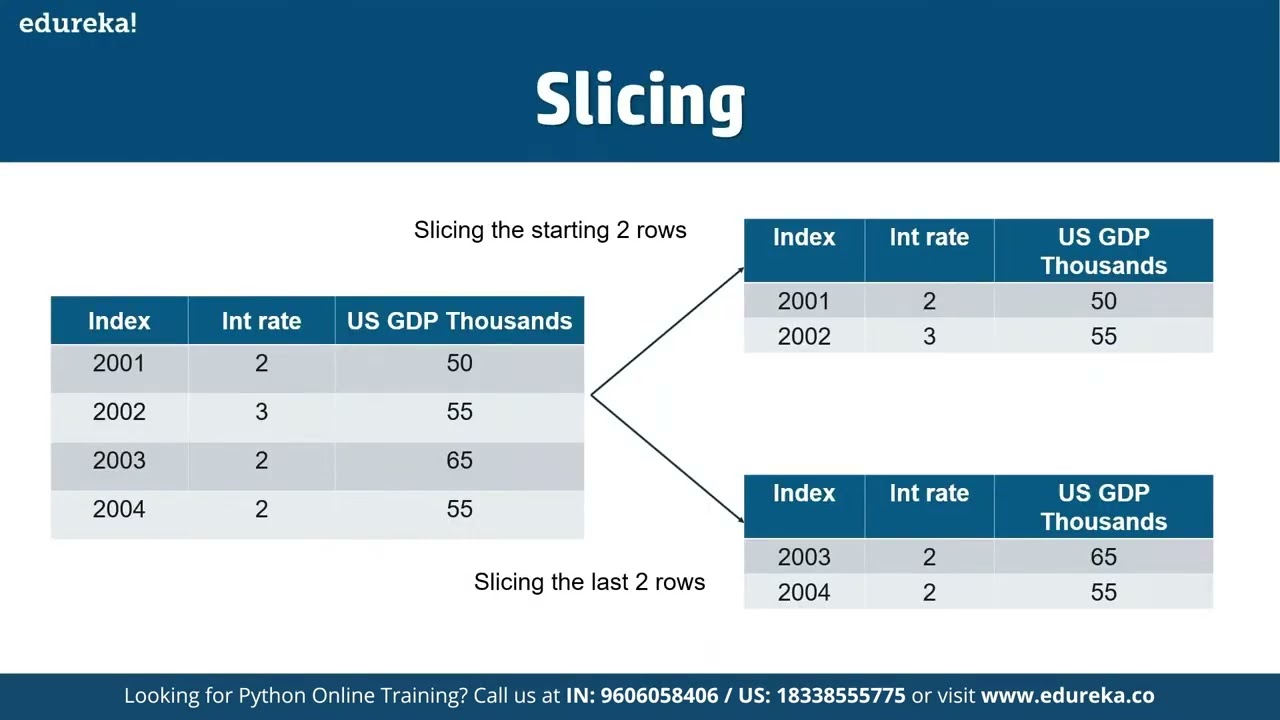 edureka!

Slicing

| Index | Int rate | US GDP Thousands |
|---|---|---|
| 2001 | 2 | 50 |
| 2002 | 3 | 55 |
| 2003 | 2 | 65 |
| 2004 | 2 | 55 |

Slicing the starting 2 rows

| Index | Int rate | US GDP Thousands |
|---|---|---|
| 2001 | 2 | 50 |
| 2002 | 3 | 55 |

Slicing the last 2 rows

| Index | Int rate | US GDP Thousands |
|---|---|---|
| 2003 | 2 | 65 |
| 2004 | 2 | 55 |

Looking for Python Online Training? Call us at IN: 9606058406 / US: 18338555775 or visit www.edureka.co